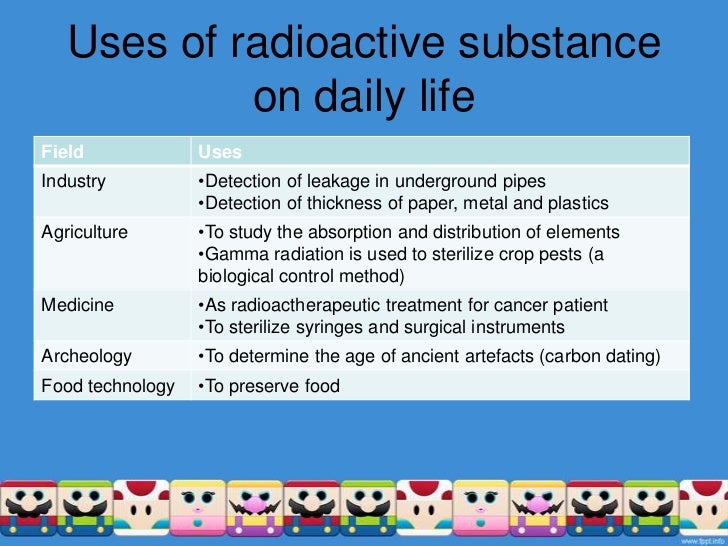 Uses of radioactive substance on daily life

| Field | Uses |
|---|---|
| Industry | •Detection of leakage in underground pipes •Detection of thickness of paper, metal and plastics |
| Agriculture | •To study the absorption and distribution of elements •Gamma radiation is used to sterilize crop pests (a biological control method) |
| Medicine | •As radioactherapeutic treatment for cancer patient •To sterilize syringes and surgical instruments |
| Archeology | •To determine the age of ancient artefacts (carbon dating) |
| Food technology | •To preserve food |

www.fppt.info